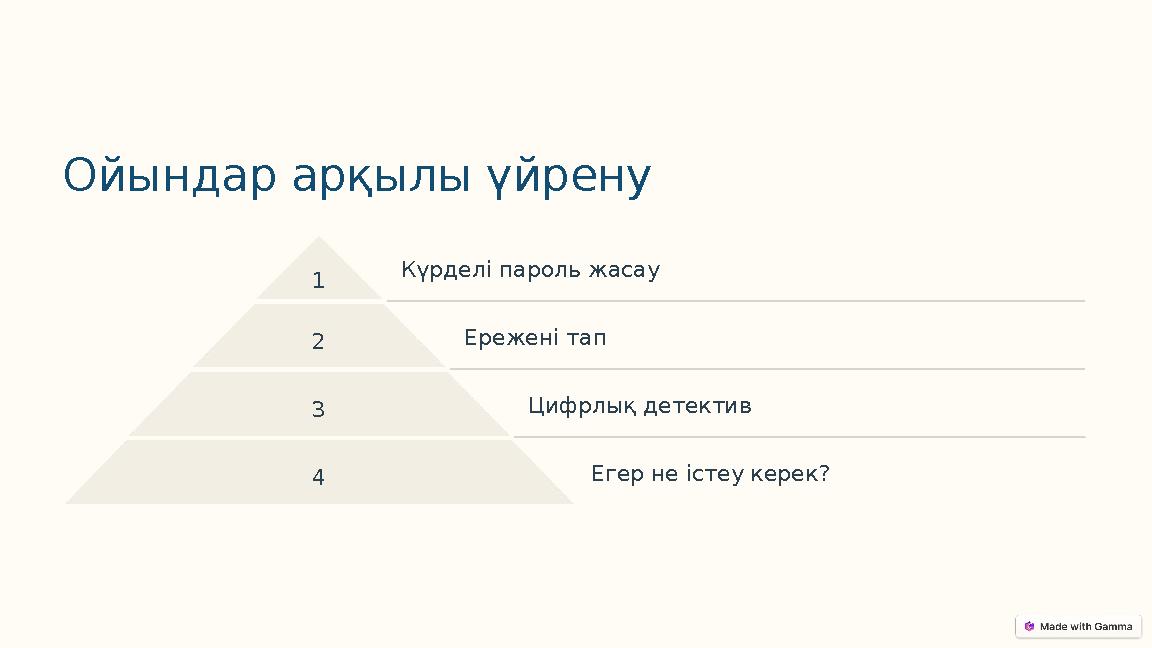 Ойындар арқылы үйрену

1
Күрделі пароль жасау

2
Ережені тап

3
Цифрлық детектив

4
Егер не істеу керек?

Made with Gamma